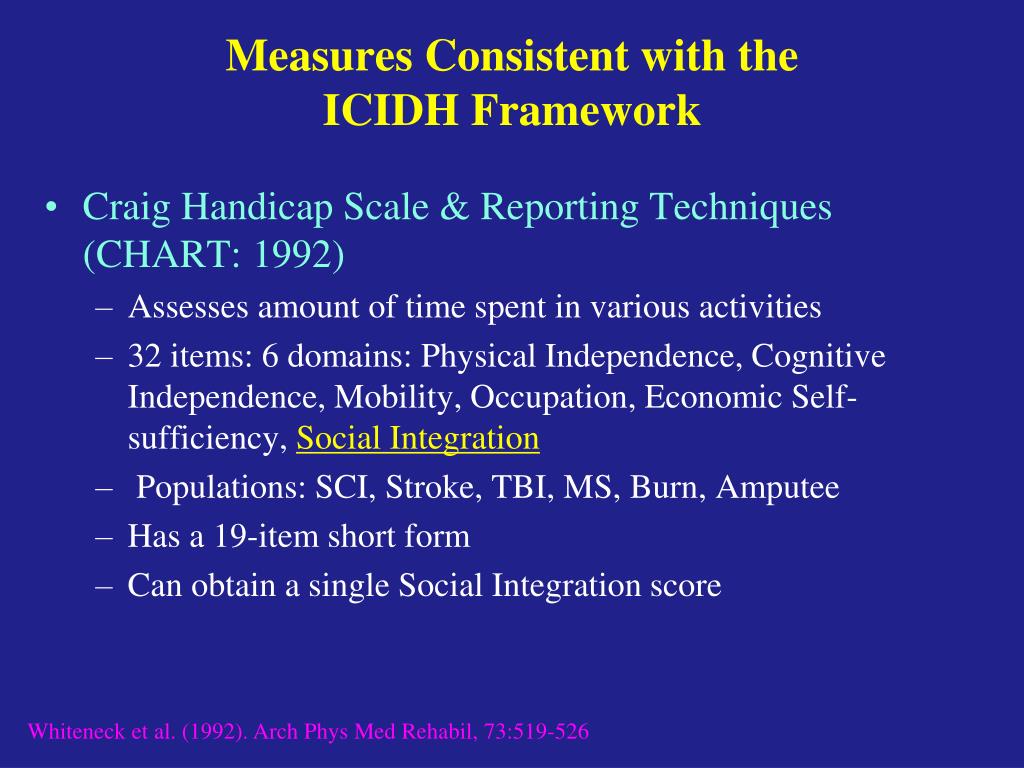 Measures Consistent with the ICIDH Framework

• Craig Handicap Scale & Reporting Techniques (CHART: 1992)
– Assesses amount of time spent in various activities
– 32 items: 6 domains: Physical Independence, Cognitive Independence, Mobility, Occupation, Economic Self-sufficiency, Social Integration
– Populations: SCI, Stroke, TBI, MS, Burn, Amputee
– Has a 19-item short form
– Can obtain a single Social Integration score

Whiteneck et al. (1992). Arch Phys Med Rehabil, 73:519-526